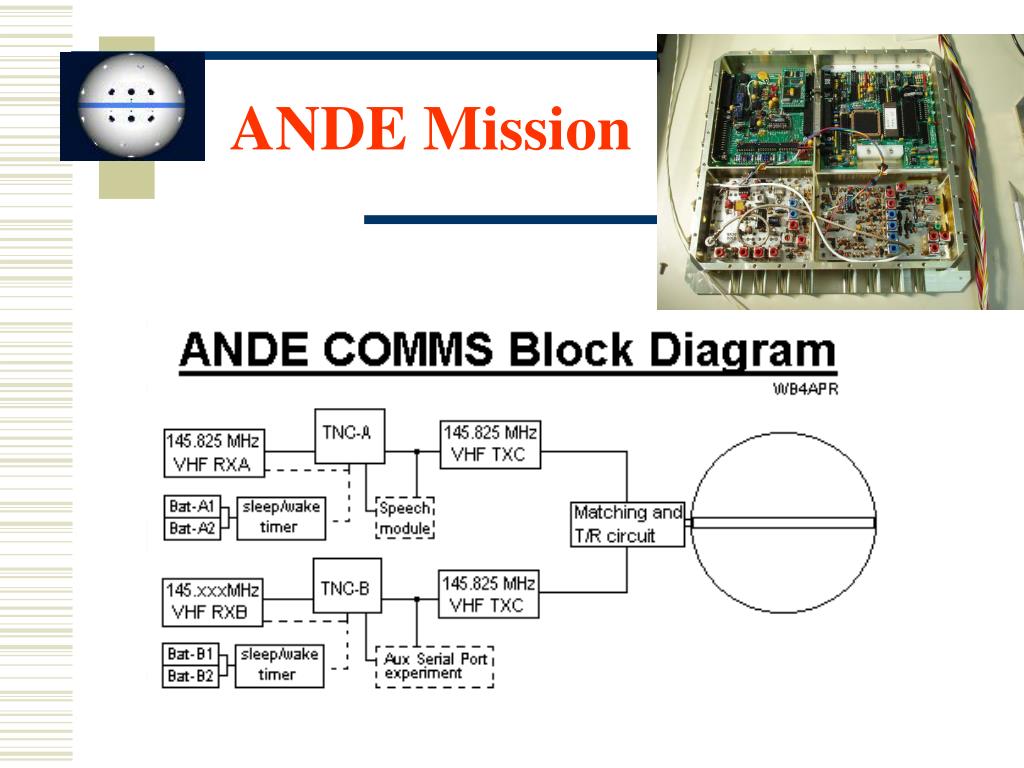 ANDE Mission

ANDE COMMS Block Diagram

WB4APR

145.825 MHz
VHF RXA

TNC-A

145.825 MHz
VHF TXC

Bat-A1
Bat-A2

sleep/wake
timer

Speech
module

Matching and
T/R circuit

145.xxxMHz
VHF RXB

TNC-B

145.825 MHz
VHF TXC

Bat-B1
Bat-B2

sleep/wake
timer

Aux Serial Port
experiment